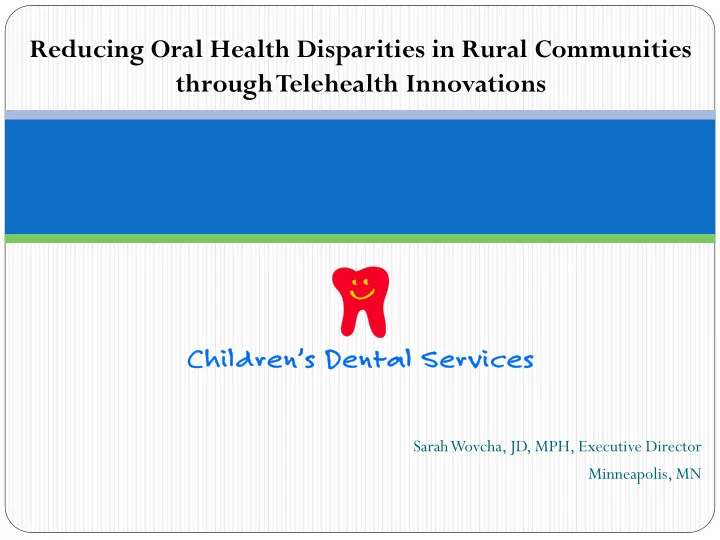 Reducing Oral Health Disparities in Rural Communities through Telehealth Innovations

Children's Dental Services

Sarah Wovcha, JD, MPH, Executive Director
Minneapolis, MN